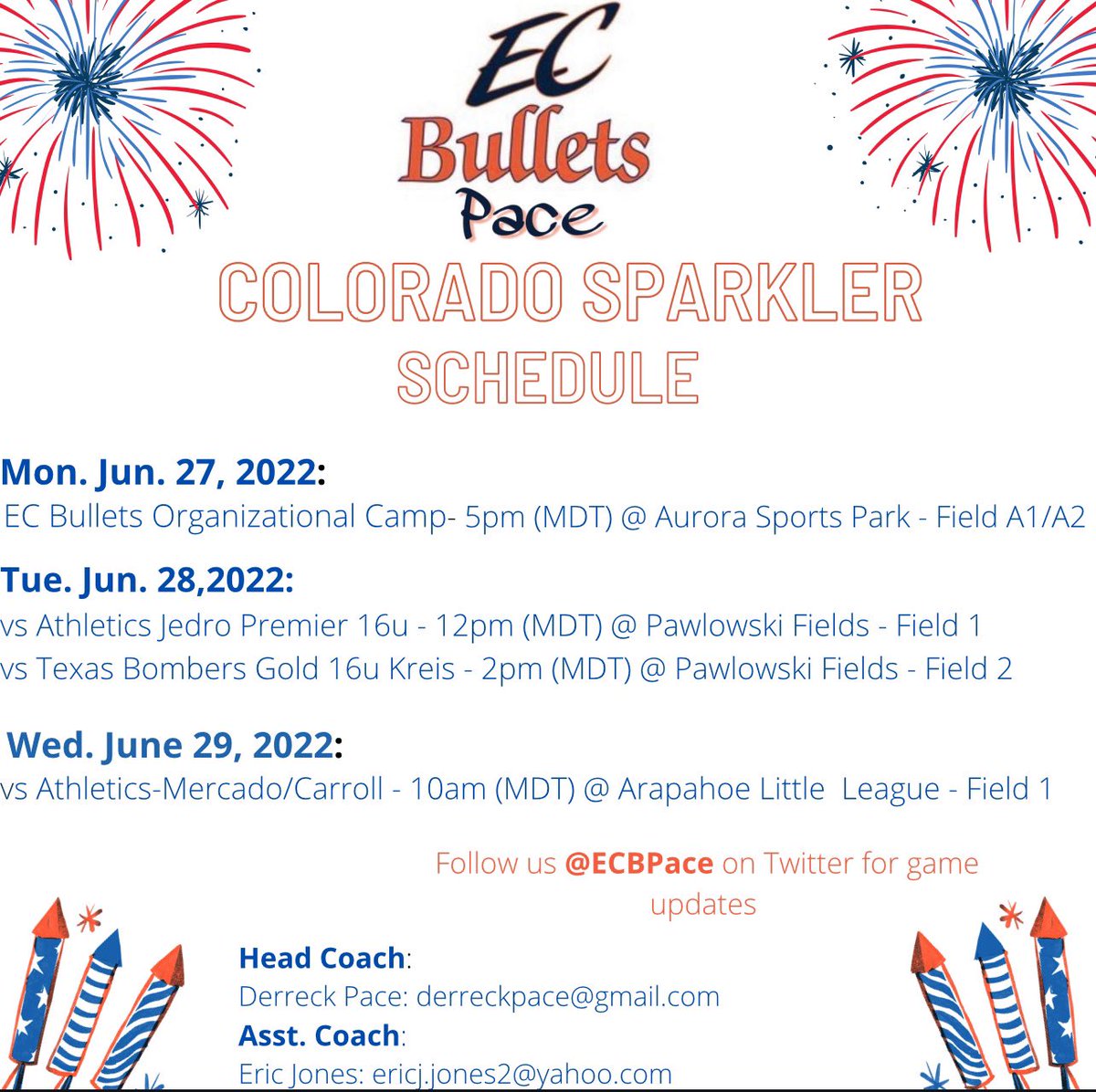 EC Bullets Pace

COLORADO SPARKLER SCHEDULE

Mon. Jun. 27, 2022:
EC Bullets Organizational Camp- 5pm (MDT) @ Aurora Sports Park - Field A1/A2

Tue. Jun. 28,2022:
vs Athletics Jedro Premier 16u - 12pm (MDT) @ Pawlowski Fields - Field 1
vs Texas Bombers Gold 16u Kreis - 2pm (MDT) @ Pawlowski Fields - Field 2

Wed. June 29, 2022:
vs Athletics-Mercado/Carroll - 10am (MDT) @ Arapahoe Little League - Field 1

Follow us @ECBPace on Twitter for game updates

Head Coach:
Derreck Pace: derreckpace@gmail.com
Asst. Coach:
Eric Jones: ericj.jones2@yahoo.com